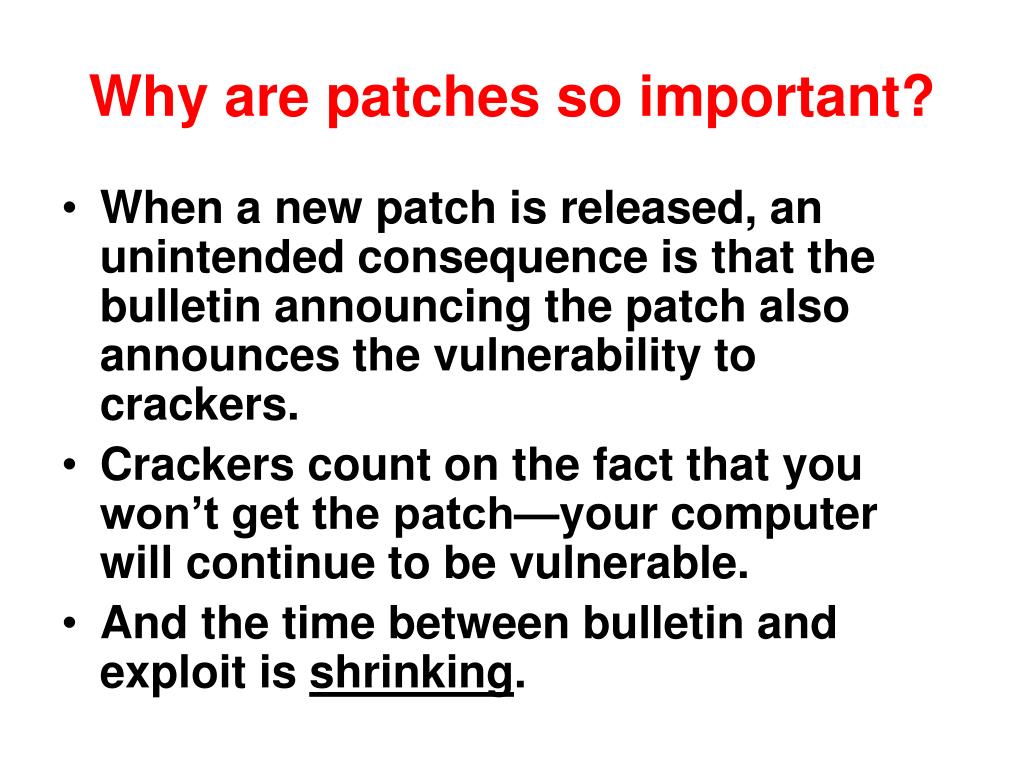 Why are patches so important?

• When a new patch is released, an unintended consequence is that the bulletin announcing the patch also announces the vulnerability to crackers.
• Crackers count on the fact that you won’t get the patch—your computer will continue to be vulnerable.
• And the time between bulletin and exploit is shrinking.